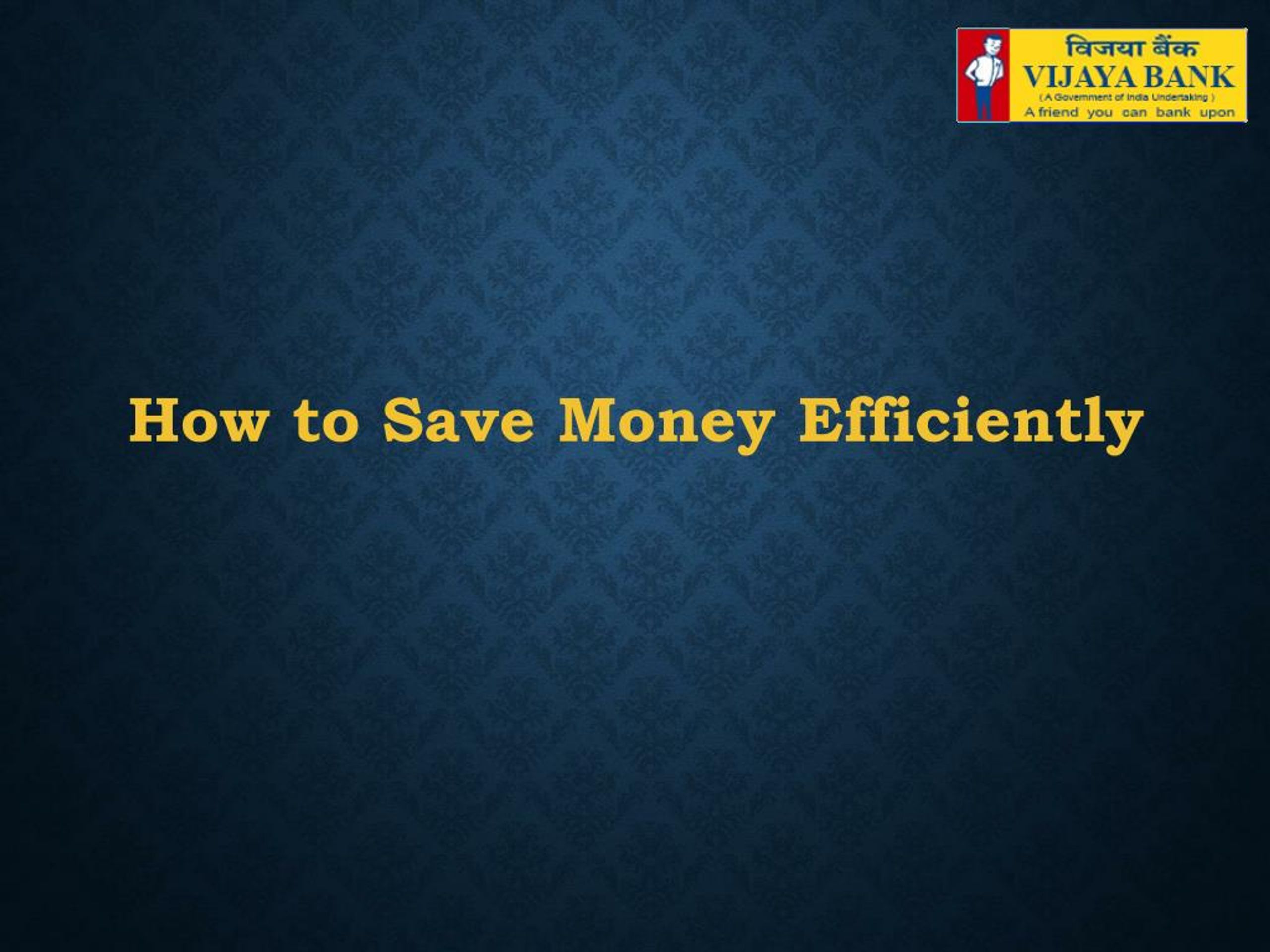 विजया बैंक
VIJAYA BANK
( A Government of India Undertaking )
A friend you can bank upon

How to Save Money Efficiently